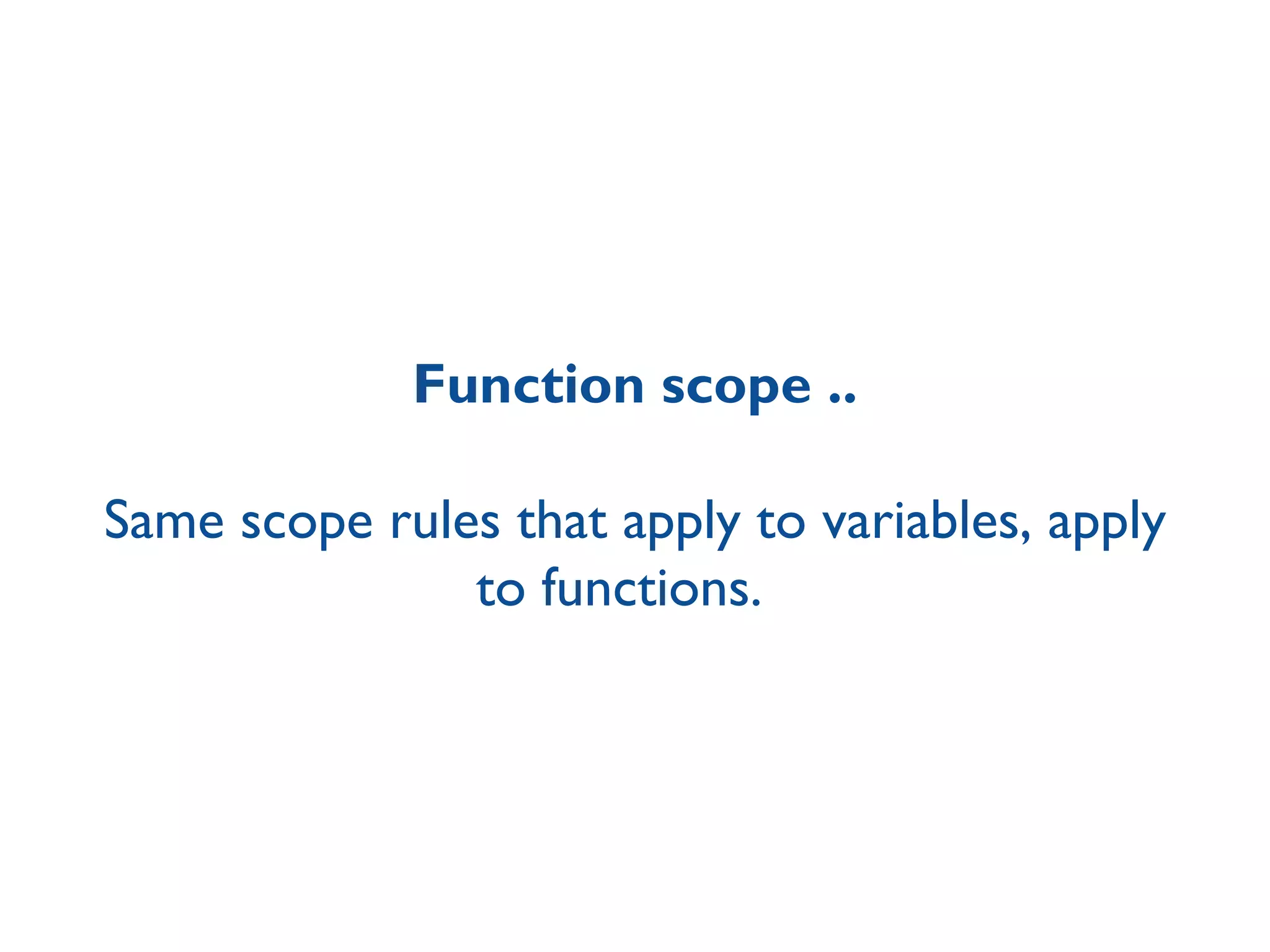 Function scope ..

Same scope rules that apply to variables, apply to functions.